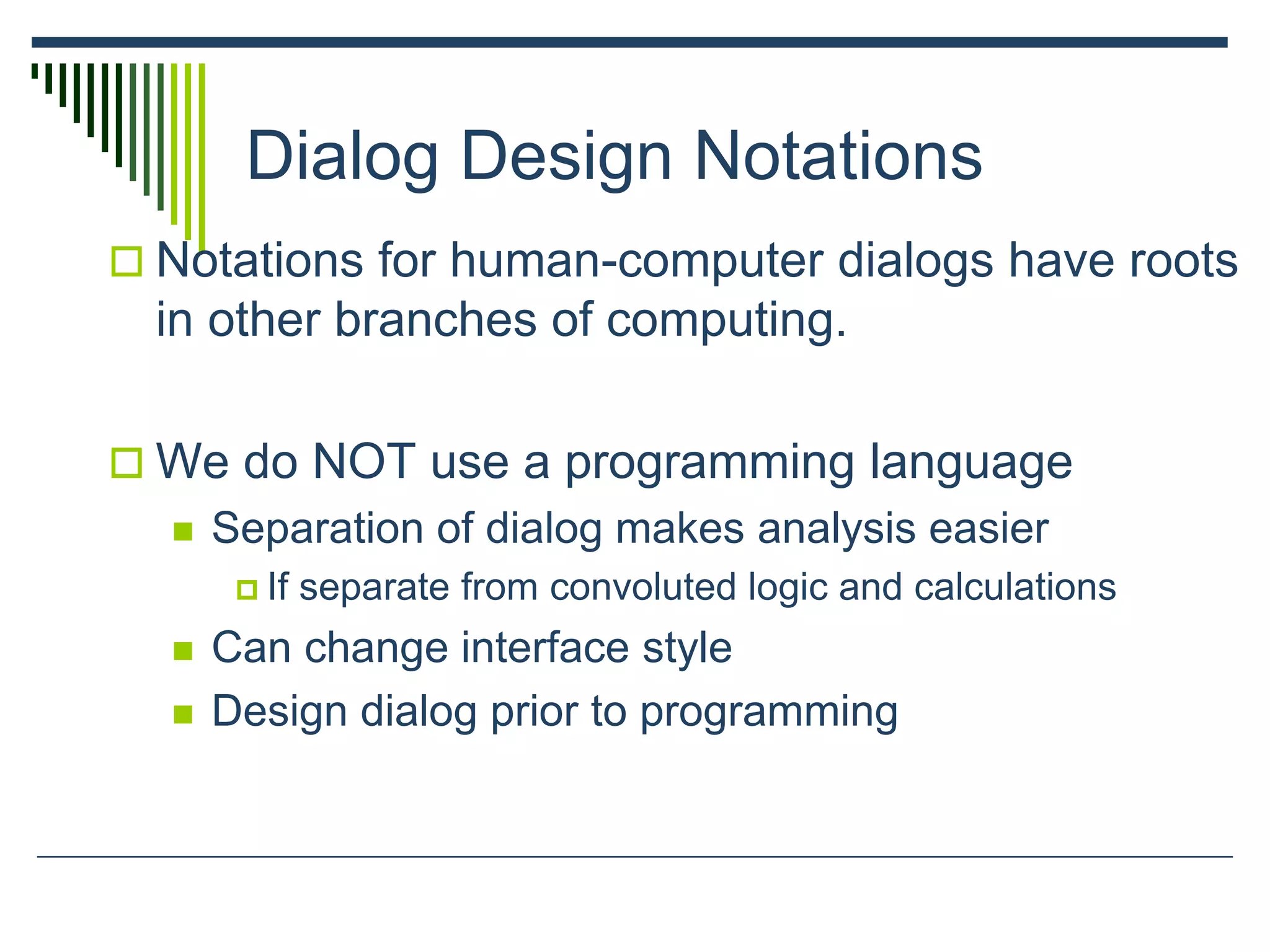 Dialog Design Notations

Notations for human-computer dialogs have roots in other branches of computing.

We do NOT use a programming language

Separation of dialog makes analysis easier

If separate from convoluted logic and calculations

Can change interface style

Design dialog prior to programming